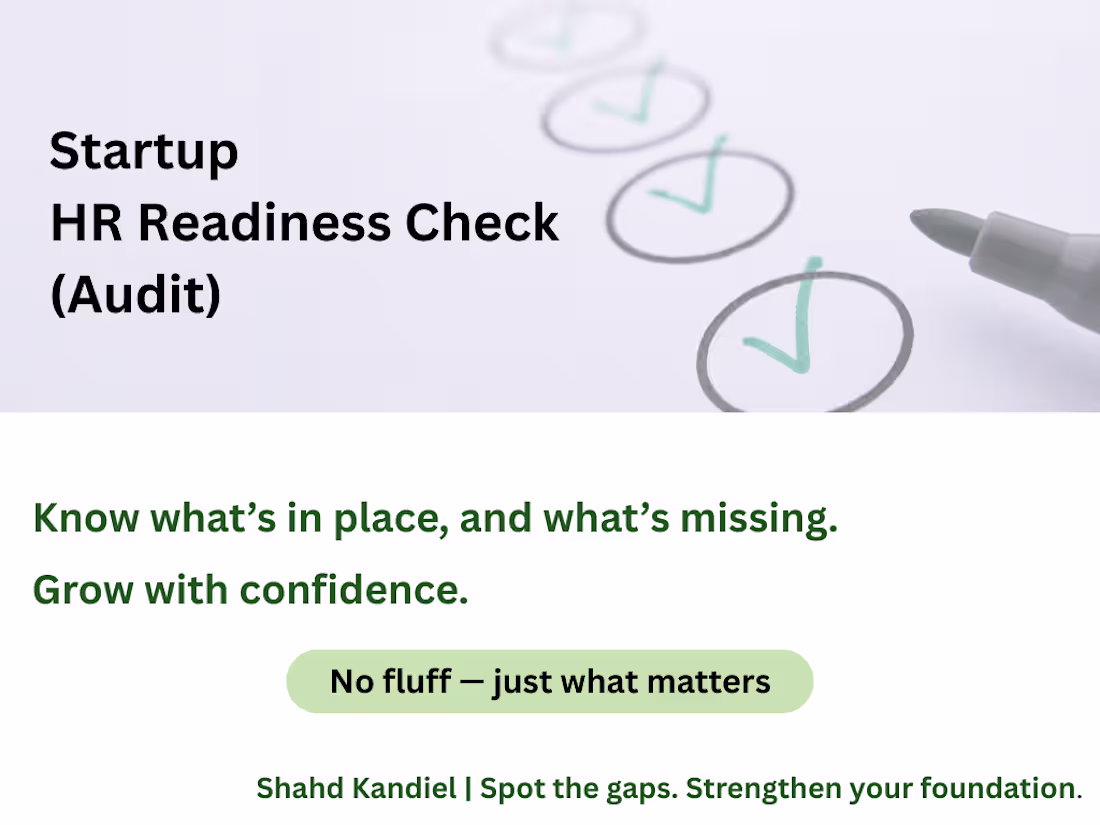 Startup
HR Readiness Check
(Audit)

Know what's in place, and what's missing.

Grow with confidence.

No fluff — just what matters

Shahd Kandiel | Spot the gaps. Strengthen your foundation.